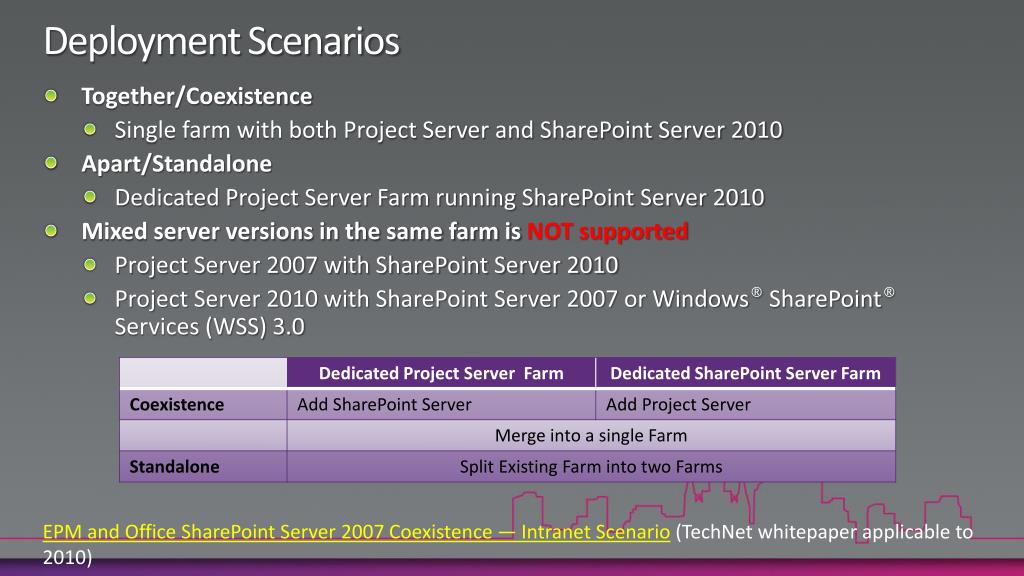 Deployment Scenarios

Together/Coexistence

Single farm with both Project Server and SharePoint Server 2010

Apart/Standalone

Dedicated Project Server Farm running SharePoint Server 2010

Mixed server versions in the same farm is NOT supported

Project Server 2007 with SharePoint Server 2010

Project Server 2010 with SharePoint Server 2007 or Windows® SharePoint® Services (WSS) 3.0

| | Dedicated Project Server Farm | Dedicated SharePoint Server Farm |
|---|---|---|
| Coexistence | Add SharePoint Server | Add Project Server |
| | Merge into a single Farm | |
| Standalone | Split Existing Farm into two Farms | |

EPM and Office SharePoint Server 2007 Coexistence — Intranet Scenario (TechNet whitepaper applicable to 2010)